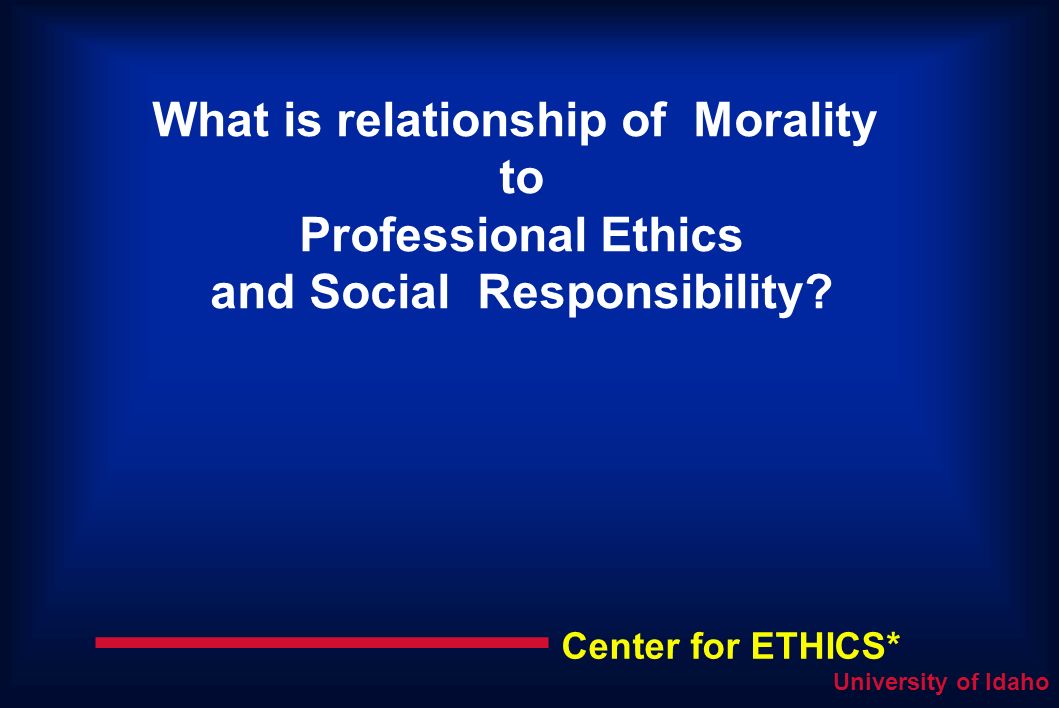 What is relationship of Morality to Professional Ethics and Social Responsibility?

Center for ETHICS*
University of Idaho